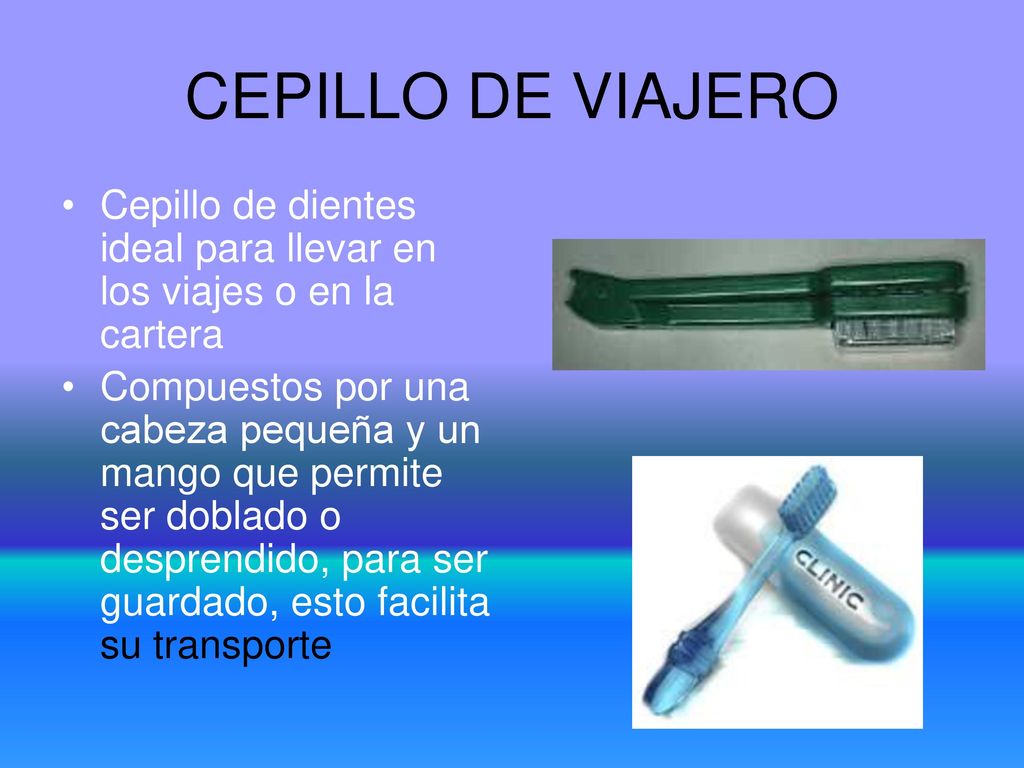 CEPILLO DE VIAJERO

• Cepillo de dientes ideal para llevar en los viajes o en la cartera

• Compuestos por una cabeza pequeña y un mango que permite ser doblado o desprendido, para ser guardado, esto facilita su transporte

CLINIC